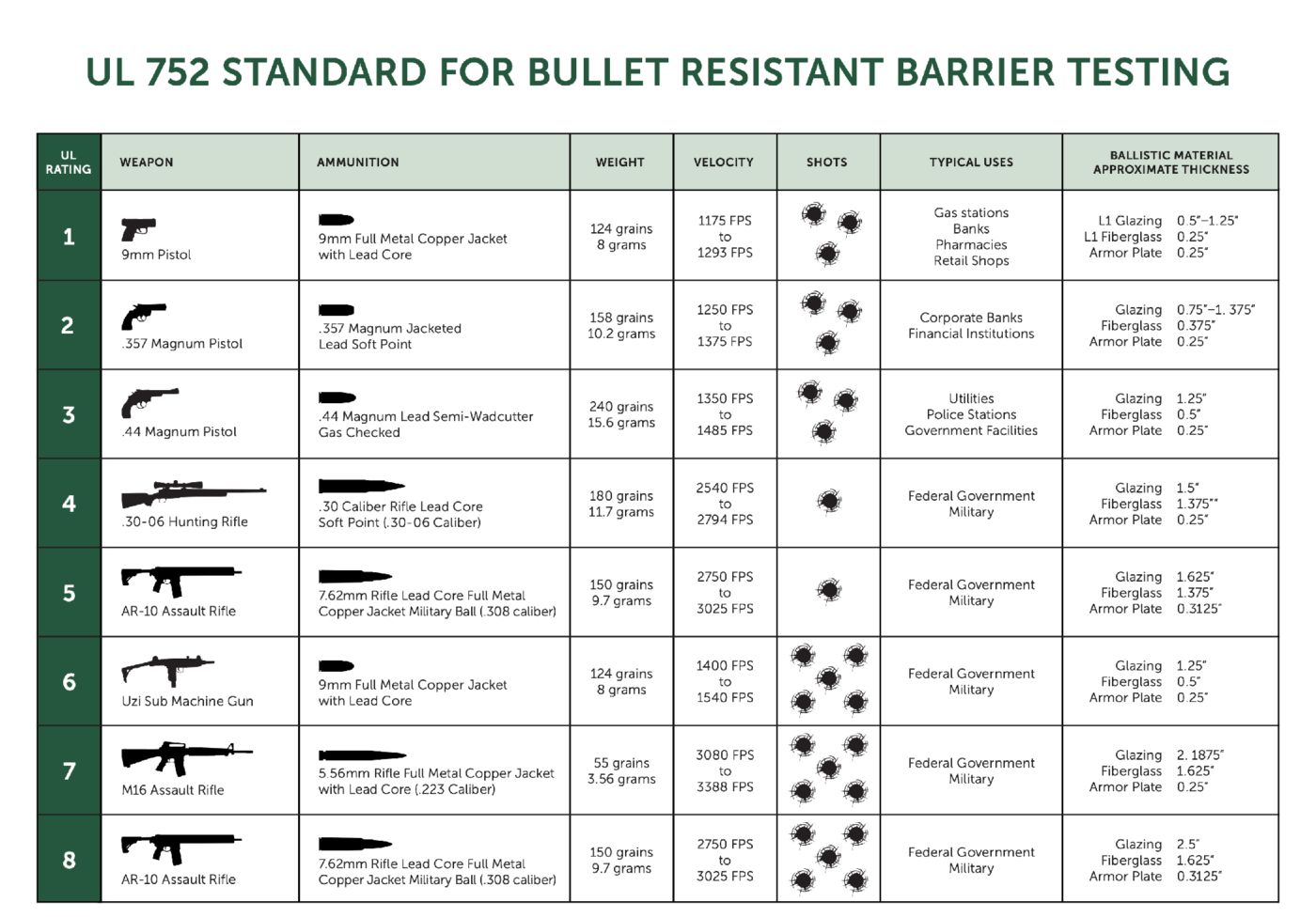 UL 752 STANDARD FOR BULLET RESISTANT BARRIER TESTING

| UL RATING | WEAPON | AMMUNITION | WEIGHT | VELOCITY | SHOTS | TYPICAL USES | BALLISTIC MATERIAL APPROXIMATE THICKNESS |
|---|---|---|---|---|---|---|---|
| 1 | 9mm Pistol | 9mm Full Metal Copper Jacket with Lead Core | 124 grains 8 grams | 1175 FPS to 1293 FPS | | Gas stations Banks Pharmacies Retail Shops | L1 Glazing 0.5"–1.25" L1 Fiberglass 0.25" Armor Plate 0.25" |
| 2 | .357 Magnum Pistol | .357 Magnum Jacketed Lead Soft Point | 158 grains 10.2 grams | 1250 FPS to 1375 FPS | | Corporate Banks Financial Institutions | Glazing 0.75"–1. 375" Fiberglass 0.375" Armor Plate 0.25" |
| 3 | .44 Magnum Pistol | .44 Magnum Lead Semi-Wadcutter Gas Checked | 240 grains 15.6 grams | 1350 FPS to 1485 FPS | | Utilities Police Stations Government Facilities | Glazing 1.25" Fiberglass 0.5" Armor Plate 0.25" |
| 4 | .30-06 Hunting Rifle | .30 Caliber Rifle Lead Core Soft Point (.30-06 Caliber) | 180 grains 11.7 grams | 2540 FPS to 2794 FPS | | Federal Government Military | Glazing 1.5" Fiberglass 1.375"" Armor Plate 0.25" |
| 5 | AR-10 Assault Rifle | 7.62mm Rifle Lead Core Full Metal Copper Jacket Military Ball (.308 caliber) | 150 grains 9.7 grams | 2750 FPS to 3025 FPS | | Federal Government Military | Glazing 1.625" Fiberglass 1.375" Armor Plate 0.3125" |
| 6 | Uzi Sub Machine Gun | 9mm Full Metal Copper Jacket with Lead Core | 124 grains 8 grams | 1400 FPS to 1540 FPS | | Federal Government Military | Glazing 1.25" Fiberglass 0.5" Armor Plate 0.25" |
| 7 | M16 Assault Rifle | 5.56mm Rifle Full Metal Copper Jacket with Lead Core (.223 Caliber) | 55 grains 3.56 grams | 3080 FPS to 3388 FPS | | Federal Government Military | Glazing 2. 1875" Fiberglass 1.625" Armor Plate 0.25" |
| 8 | AR-10 Assault Rifle | 7.62mm Rifle Lead Core Full Metal Copper Jacket Military Ball (.308 caliber) | 150 grains 9.7 grams | 2750 FPS to 3025 FPS | | Federal Government Military | Glazing 2.5" Fiberglass 1.625" Armor Plate 0.3125" |